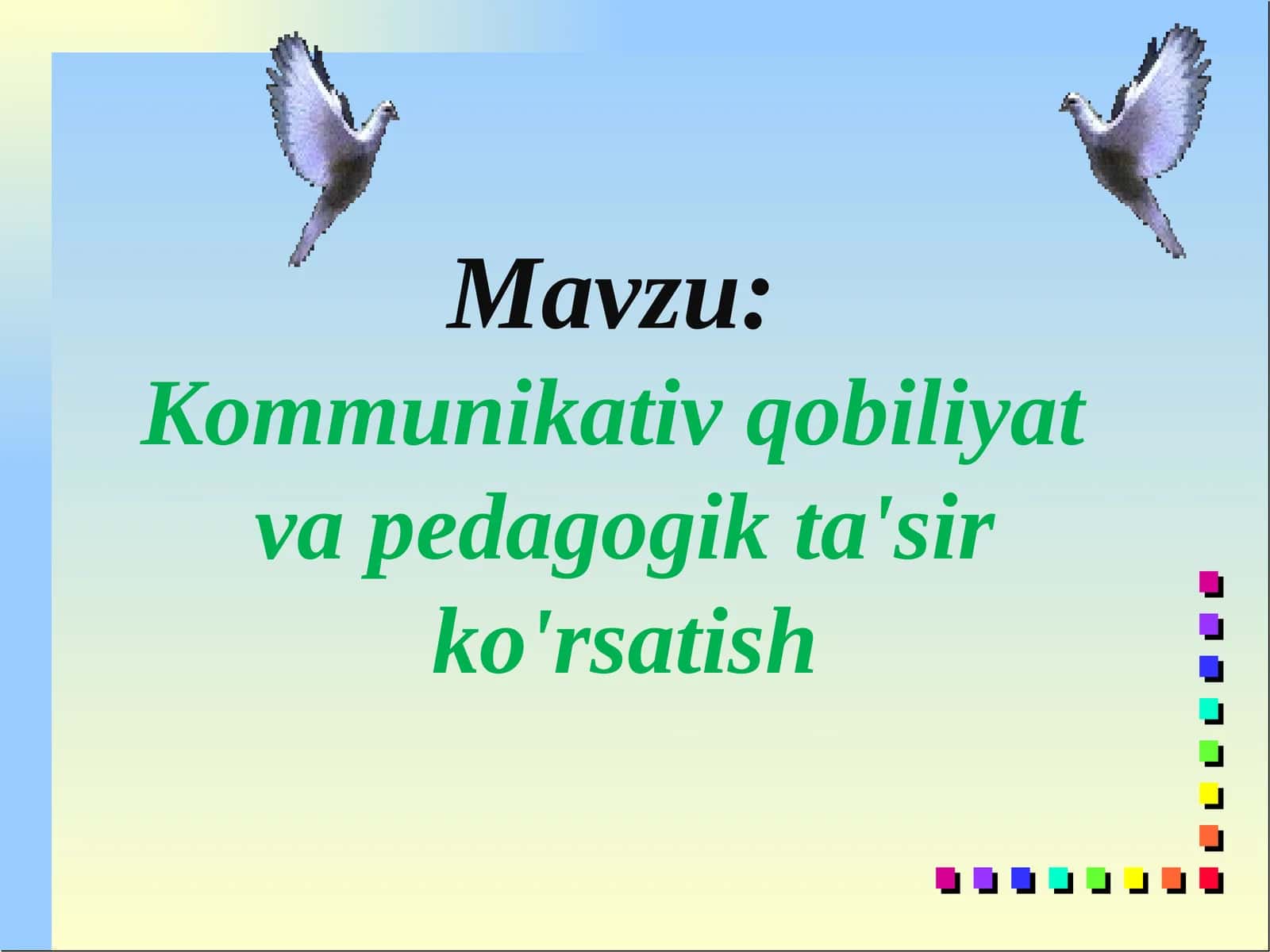 Mavzu:

Kommunikativ qobiliyat va pedagogik ta'sir ko'rsatish